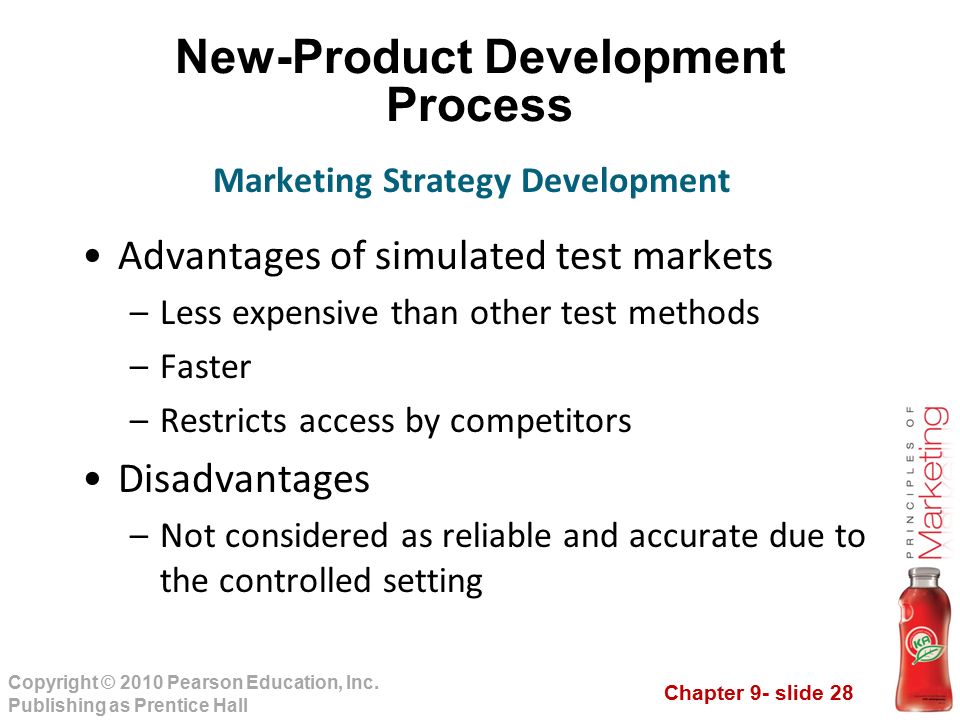 New-Product Development Process

Marketing Strategy Development

• Advantages of simulated test markets
– Less expensive than other test methods
– Faster
– Restricts access by competitors

• Disadvantages
– Not considered as reliable and accurate due to the controlled setting

PRINCIPLES OF Marketing

KA

Copyright © 2010 Pearson Education, Inc.
Publishing as Prentice Hall

Chapter 9- slide 28